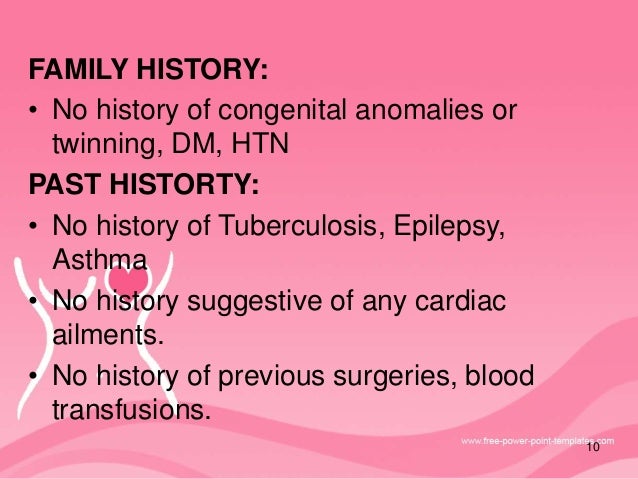 FAMILY HISTORY:

• No history of congenital anomalies or twinning, DM, HTN

PAST HISTORTY:

• No history of Tuberculosis, Epilepsy, Asthma

• No history suggestive of any cardiac ailments.

• No history of previous surgeries, blood transfusions.

www.free-power-point-templates.com

10